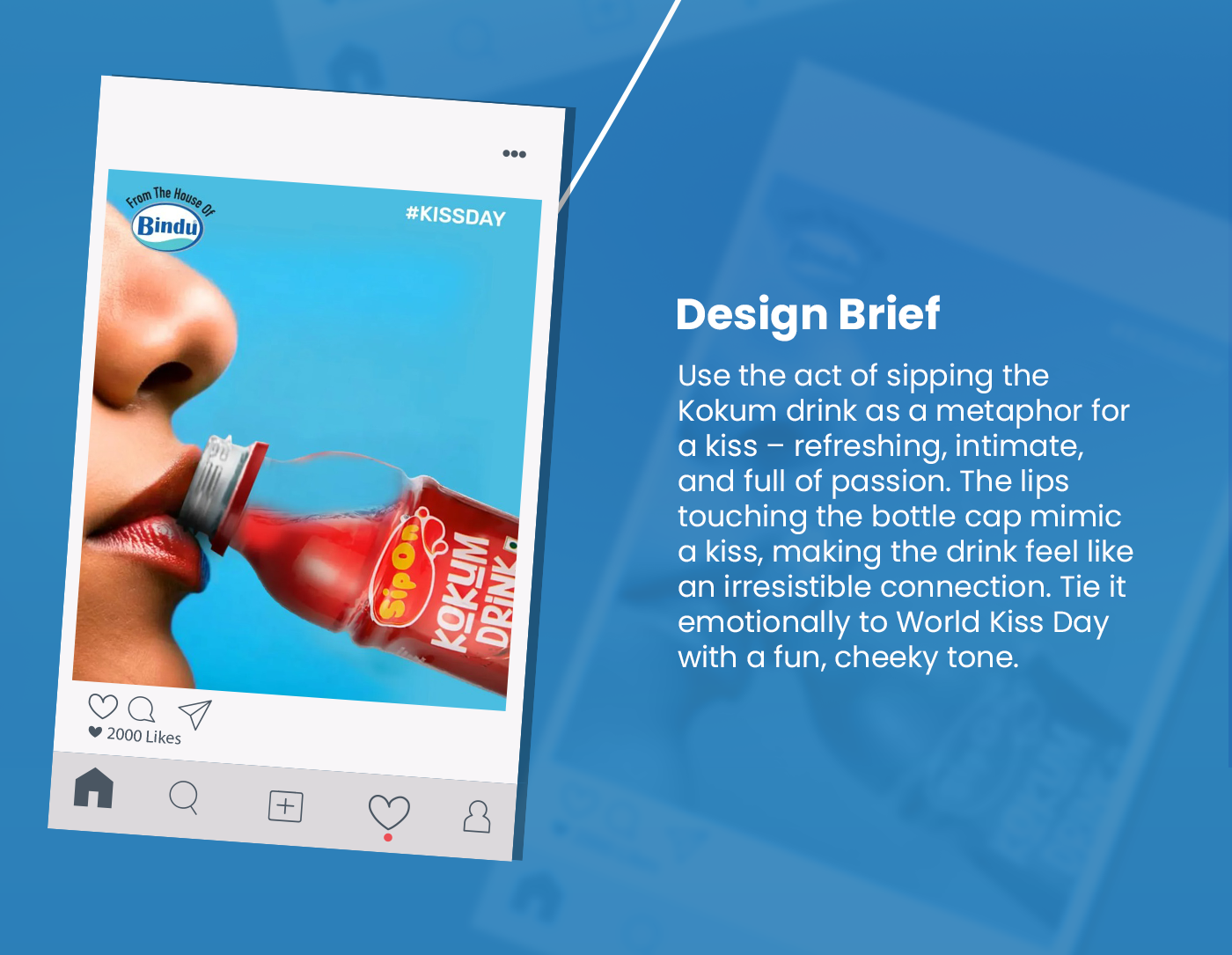 From The House Of
Bindu

#KISSDAY

Sipon
KOKUM DRINK

2000 Likes

Design Brief

Use the act of sipping the Kokum drink as a metaphor for a kiss – refreshing, intimate, and full of passion. The lips touching the bottle cap mimic a kiss, making the drink feel like an irresistible connection. Tie it emotionally to World Kiss Day with a fun, cheeky tone.